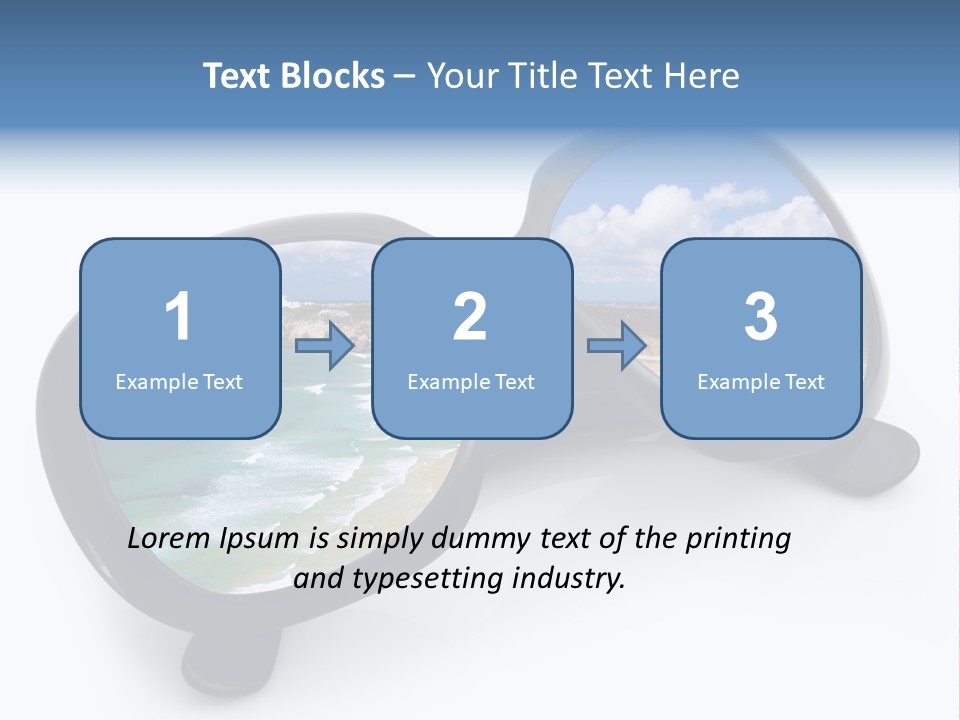 Text Blocks – Your Title Text Here

1
Example Text

2
Example Text

3
Example Text

Lorem Ipsum is simply dummy text of the printing and typesetting industry.